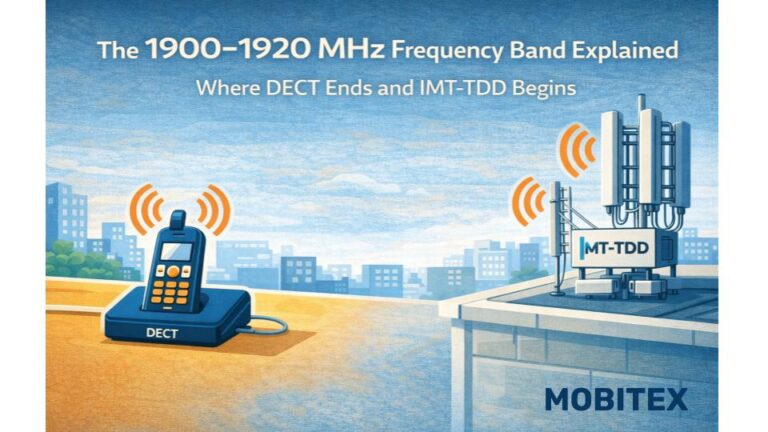 The 1900–1920 MHz Frequency Band Explained

Where DECT Ends and IMT-TDD Begins

DECT

IMT-TDD

MOBITEX